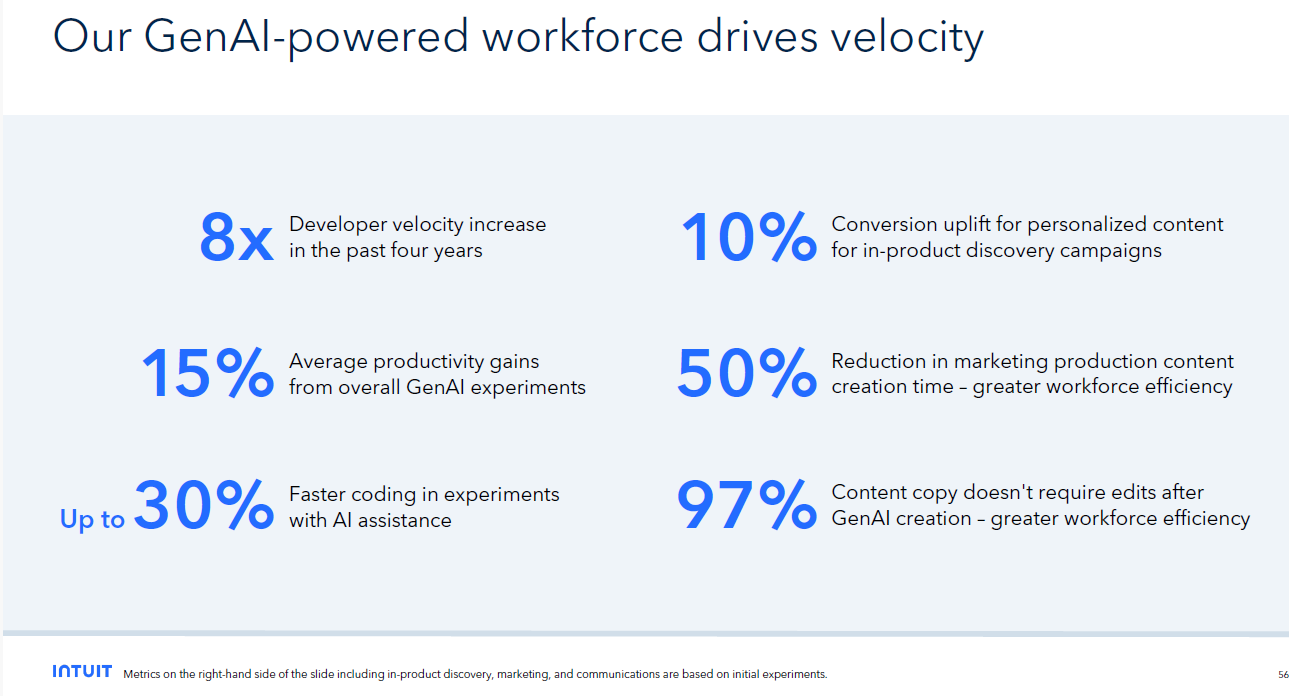 Our GenAI-powered workforce drives velocity

8x Developer velocity increase in the past four years

15% Average productivity gains from overall GenAI experiments

Up to 30% Faster coding in experiments with AI assistance

10% Conversion uplift for personalized content for in-product discovery campaigns

50% Reduction in marketing production content creation time – greater workforce efficiency

97% Content copy doesn't require edits after GenAI creation – greater workforce efficiency

INTUIT Metrics on the right-hand side of the slide including in-product discovery, marketing, and communications are based on initial experiments.

56